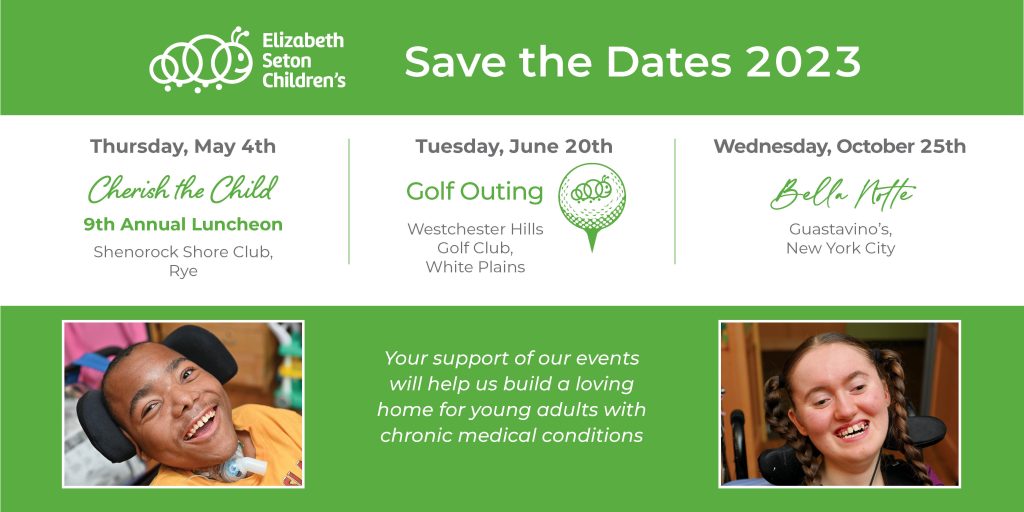 Elizabeth Seton Children's

Save the Dates 2023

Thursday, May 4th

Cherish the Child

9th Annual Luncheon

Shenorock Shore Club, Rye

Tuesday, June 20th

Golf Outing

Westchester Hills Golf Club, White Plains

Wednesday, October 25th

Bella Notte

Guastavino's, New York City

Your support of our events will help us build a loving home for young adults with chronic medical conditions